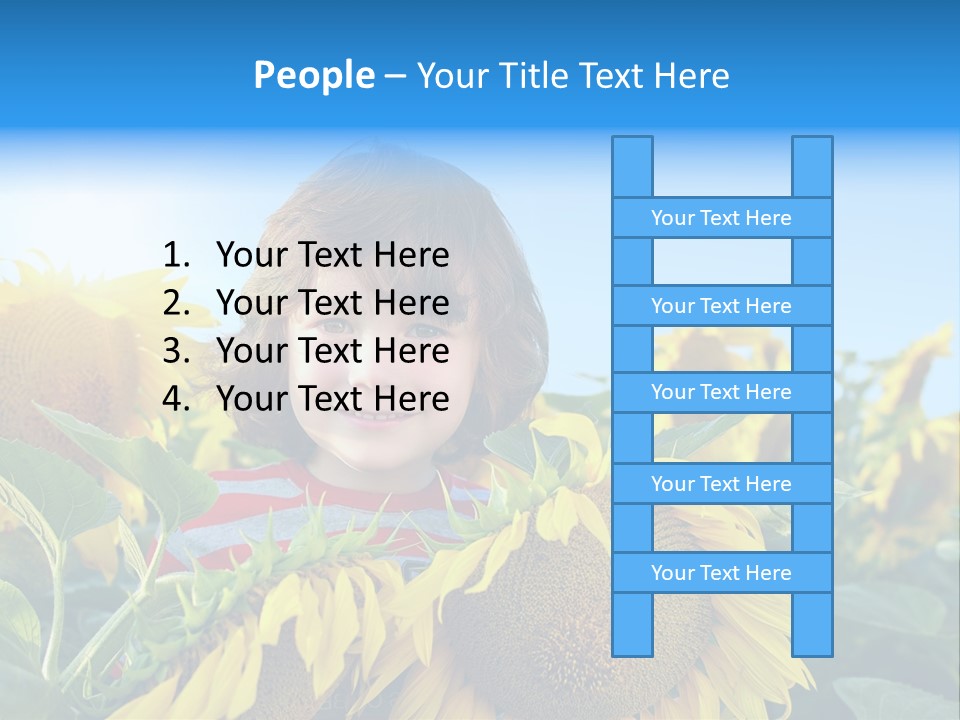 People – Your Title Text Here

1. Your Text Here
2. Your Text Here
3. Your Text Here
4. Your Text Here

Your Text Here

Your Text Here

Your Text Here

Your Text Here

Your Text Here